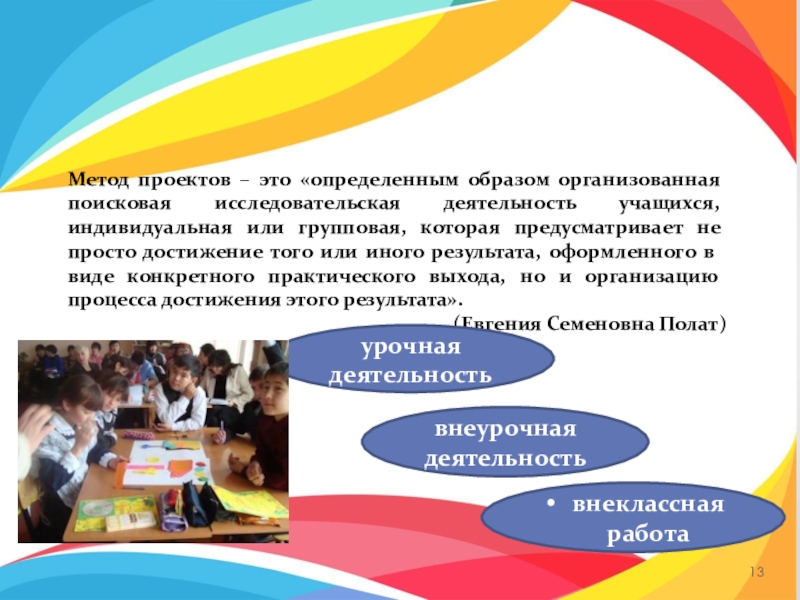 Метод проектов – это «определенным образом организованная поисковая исследовательская деятельность учащихся, индивидуальная или групповая, которая предусматривает не просто достижение того или иного результата, оформленного в виде конкретного практического выхода, но и организацию процесса достижения этого результата».

(Евгения Семеновна Полат)

урочная деятельность

внеурочная деятельность

• внеклассная работа

13